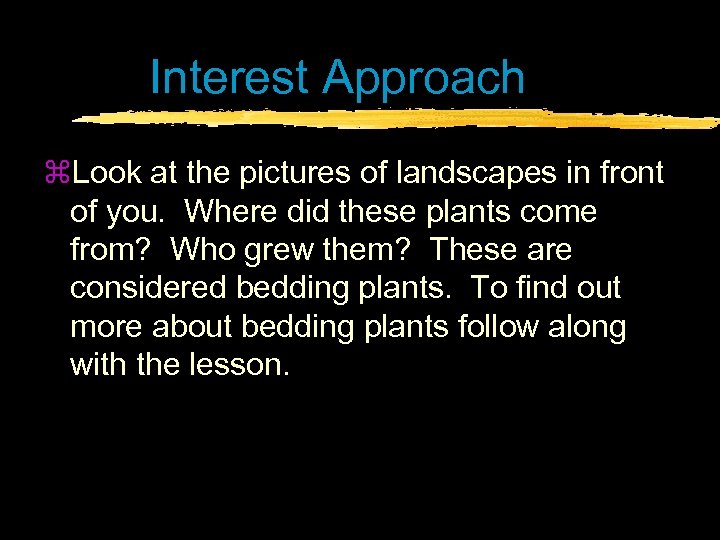 Interest Approach

⌘Look at the pictures of landscapes in front of you.  Where did these plants come from?  Who grew them?  These are considered bedding plants.  To find out more about bedding plants follow along with the lesson.